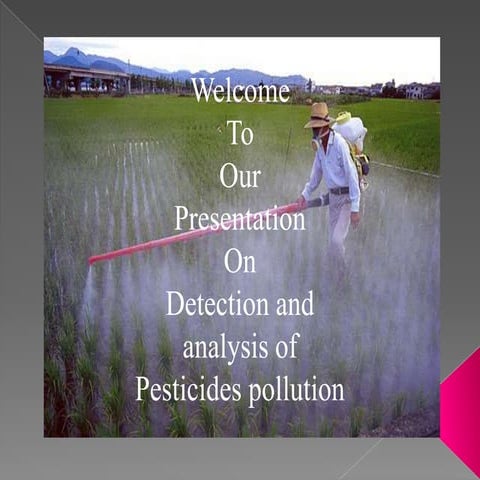 Welcome
To
Our
Presentation
On
Detection and analysis of Pesticides pollution